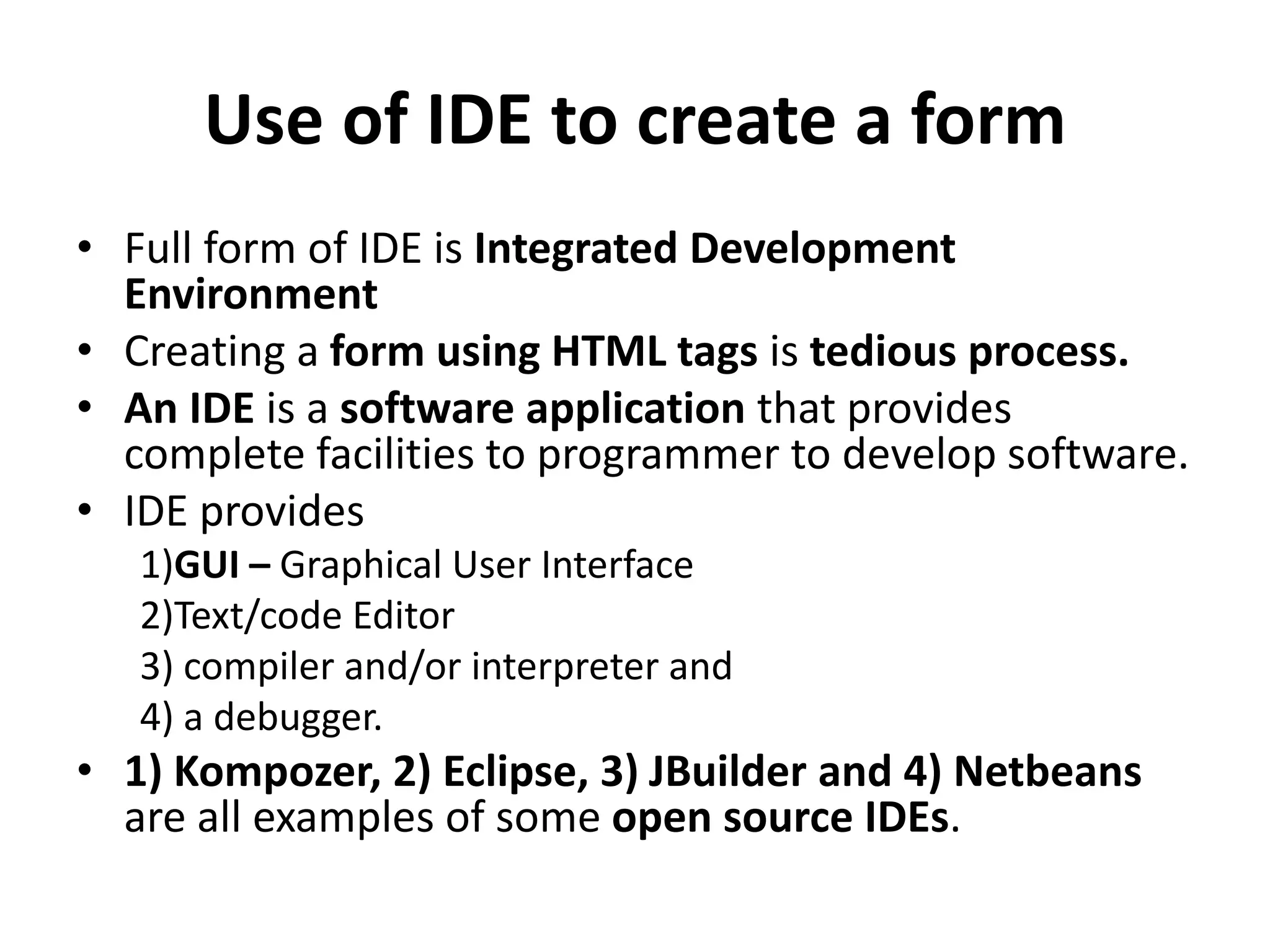 Use of IDE to create a form

• Full form of IDE is Integrated Development Environment
• Creating a form using HTML tags is tedious process.
• An IDE is a software application that provides complete facilities to programmer to develop software.
• IDE provides
1)GUI – Graphical User Interface
2)Text/code Editor
3) compiler and/or interpreter and
4) a debugger.
• 1) Kompozer, 2) Eclipse, 3) JBuilder and 4) Netbeans are all examples of some open source IDEs.